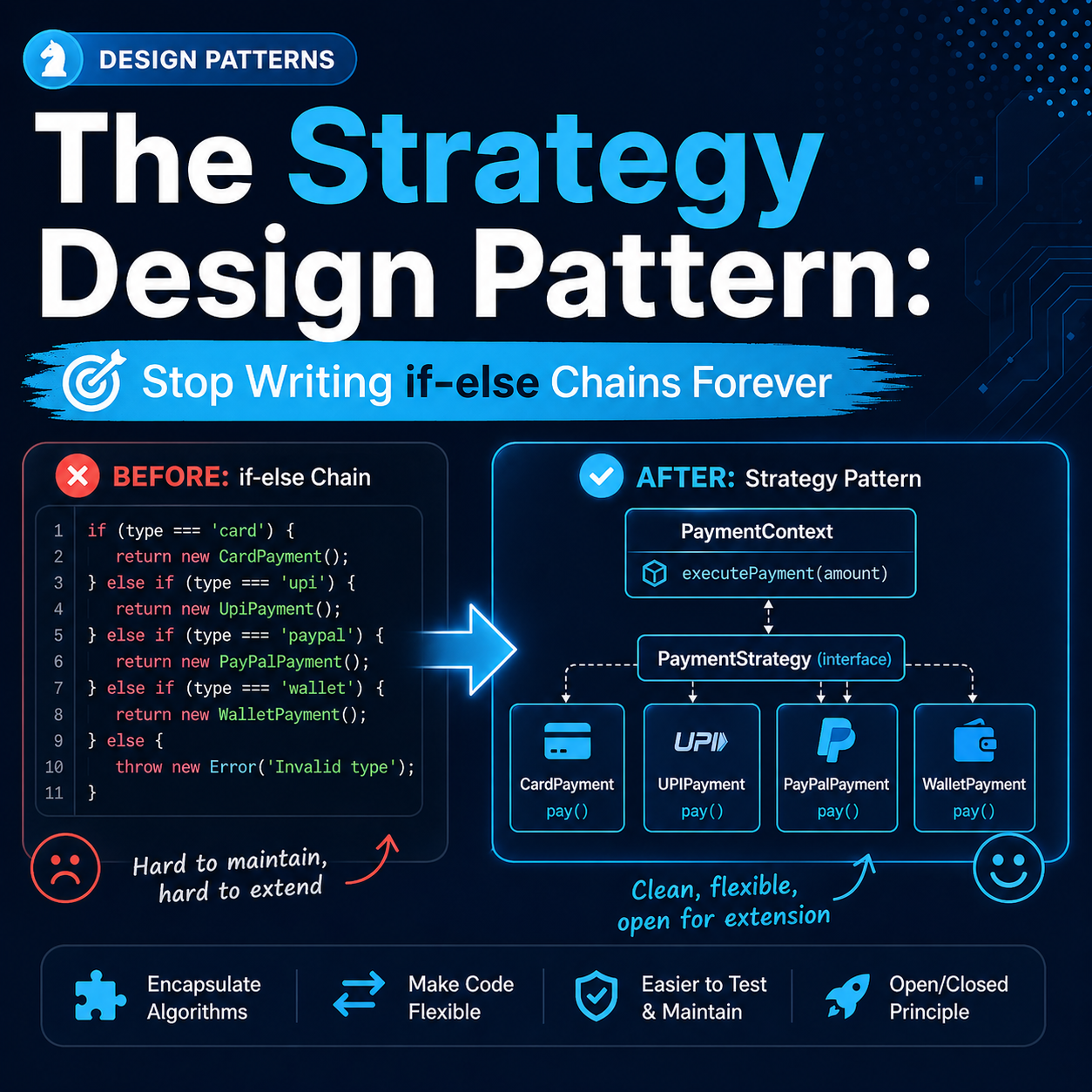 DESIGN PATTERNS

The Strategy Design Pattern:

Stop Writing if-else Chains Forever

BEFORE: if-else Chain

1 if (type === 'card') {
2 return new CardPayment();
3 } else if (type === 'upi') {
4 return new UpiPayment();
5 } else if (type === 'paypal') {
6 return new PayPalPayment();
7 } else if (type === 'wallet') {
8 return new WalletPayment();
9 } else {
10 throw new Error('Invalid type');
11 }

Hard to maintain, hard to extend

AFTER: Strategy Pattern

PaymentContext

executePayment(amount)

PaymentStrategy (interface)

CardPayment
pay()

UPI

UPIPayment
pay()

PayPalPayment
pay()

WalletPayment
pay()

Clean, flexible, open for extension

Encapsulate Algorithms

Make Code Flexible

Easier to Test & Maintain

Open/Closed Principle